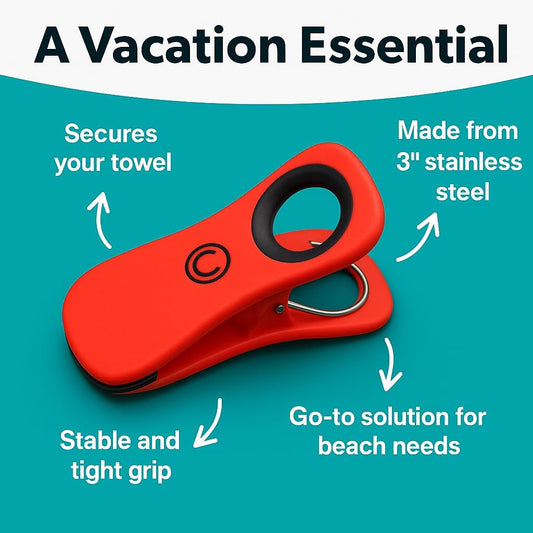 A Vacation Essential

Secures your towel

Made from 3" stainless steel

©

Stable and tight grip

Go-to solution for beach needs